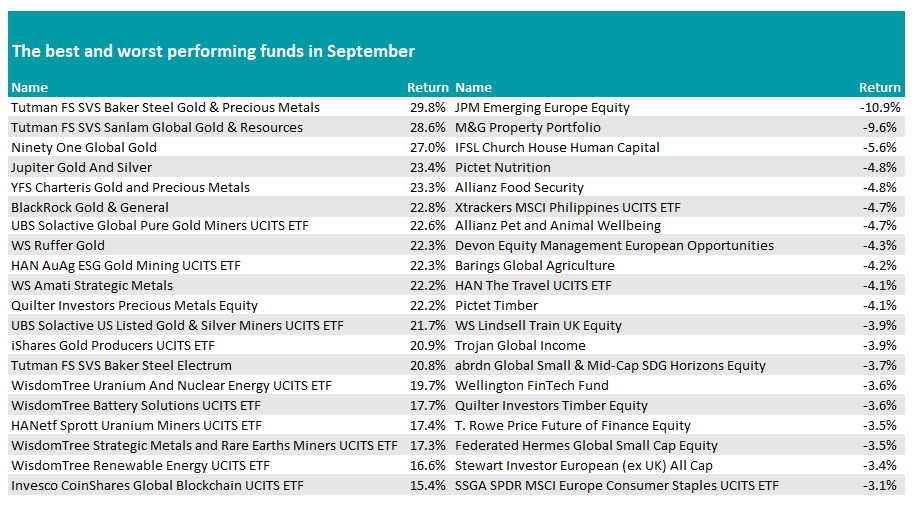 The best and worst performing funds in September

| Name | Return | Name | Return |
|---|---|---|---|
| Tutman FS SVS Baker Steel Gold & Precious Metals | 29.8% | JPM Emerging Europe Equity | -10.9% |
| Tutman FS SVS Sanlam Global Gold & Resources | 28.6% | M&G Property Portfolio | -9.6% |
| Ninety One Global Gold | 27.0% | IFSL Church House Human Capital | -5.6% |
| Jupiter Gold And Silver | 23.4% | Pictet Nutrition | -4.8% |
| YFS Charteris Gold and Precious Metals | 23.3% | Allianz Food Security | -4.8% |
| BlackRock Gold & General | 22.8% | Xtrackers MSCI Philippines UCITS ETF | -4.7% |
| UBS Solactive Global Pure Gold Miners UCITS ETF | 22.6% | Allianz Pet and Animal Wellbeing | -4.7% |
| WS Ruffer Gold | 22.3% | Devon Equity Management European Opportunities | -4.3% |
| HAN AuAg ESG Gold Mining UCITS ETF | 22.3% | Barings Global Agriculture | -4.2% |
| WS Amati Strategic Metals | 22.2% | HAN The Travel UCITS ETF | -4.1% |
| Quilter Investors Precious Metals Equity | 22.2% | Pictet Timber | -4.1% |
| UBS Solactive US Listed Gold & Silver Miners UCITS ETF | 21.7% | WS Lindsell Train UK Equity | -3.9% |
| iShares Gold Producers UCITS ETF | 20.9% | Trojan Global Income | -3.9% |
| Tutman FS SVS Baker Steel Electrum | 20.8% | abrdn Global Small & Mid-Cap SDG Horizons Equity | -3.7% |
| WisdomTree Uranium And Nuclear Energy UCITS ETF | 19.7% | Wellington FinTech Fund | -3.6% |
| WisdomTree Battery Solutions UCITS ETF | 17.7% | Quilter Investors Timber Equity | -3.6% |
| HANetf Sprott Uranium Miners UCITS ETF | 17.4% | T. Rowe Price Future of Finance Equity | -3.5% |
| WisdomTree Strategic Metals and Rare Earths Miners UCITS ETF | 17.3% | Federated Hermes Global Small Cap Equity | -3.5% |
| WisdomTree Renewable Energy UCITS ETF | 16.6% | Stewart Investor European (ex UK) All Cap | -3.4% |
| Invesco CoinShares Global Blockchain UCITS ETF | 15.4% | SSGA SPDR MSCI Europe Consumer Staples UCITS ETF | -3.1% |